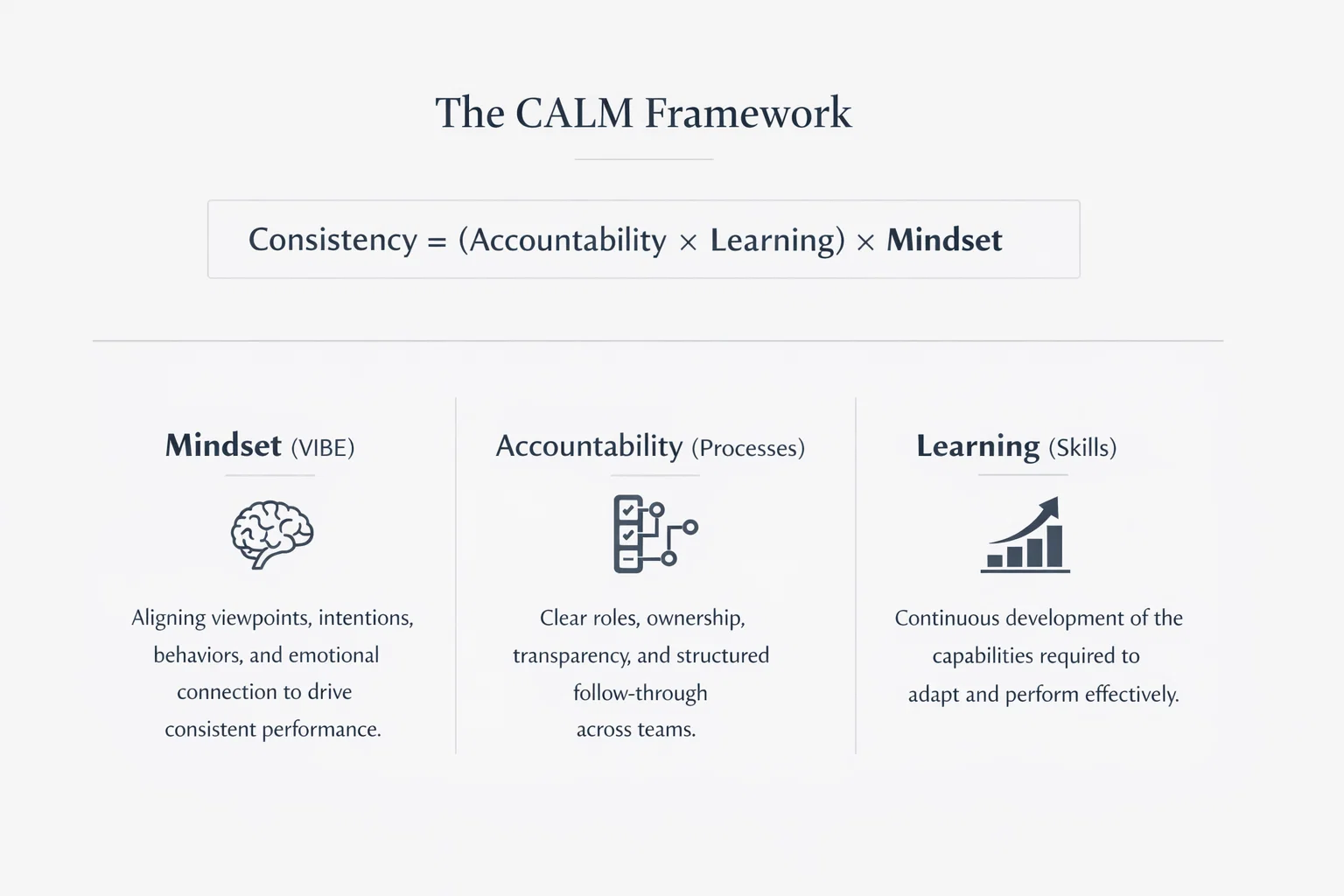 The CALM Framework

Consistency = (Accountability × Learning) × Mindset

Mindset (VIBE)

Aligning viewpoints, intentions, behaviors, and emotional connection to drive consistent performance.

Accountability (Processes)

Clear roles, ownership, transparency, and structured follow-through across teams.

Learning (Skills)

Continuous development of the capabilities required to adapt and perform effectively.